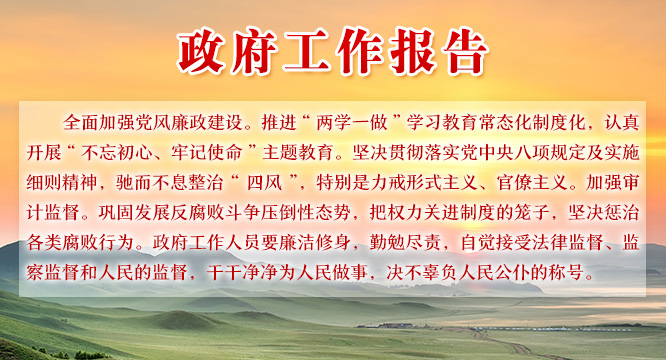 政府工作报告

全面加强党风廉政建设。推进“两学一做”学习教育常态化制度化，认真开展“不忘初心、牢记使命”主题教育。坚决贯彻落实党中央八项规定及实施细则精神，驰而不息整治“四风”，特别是力戒形式主义、官僚主义。加强审计监督。巩固发展反腐败斗争压倒性态势，把权力关进制度的笼子，坚决惩治各类腐败行为。政府工作人员要廉洁修身，勤勉尽责，自觉接受法律监督、监察监督和人民的监督，干干净净为人民做事，决不辜负人民公仆的称号。